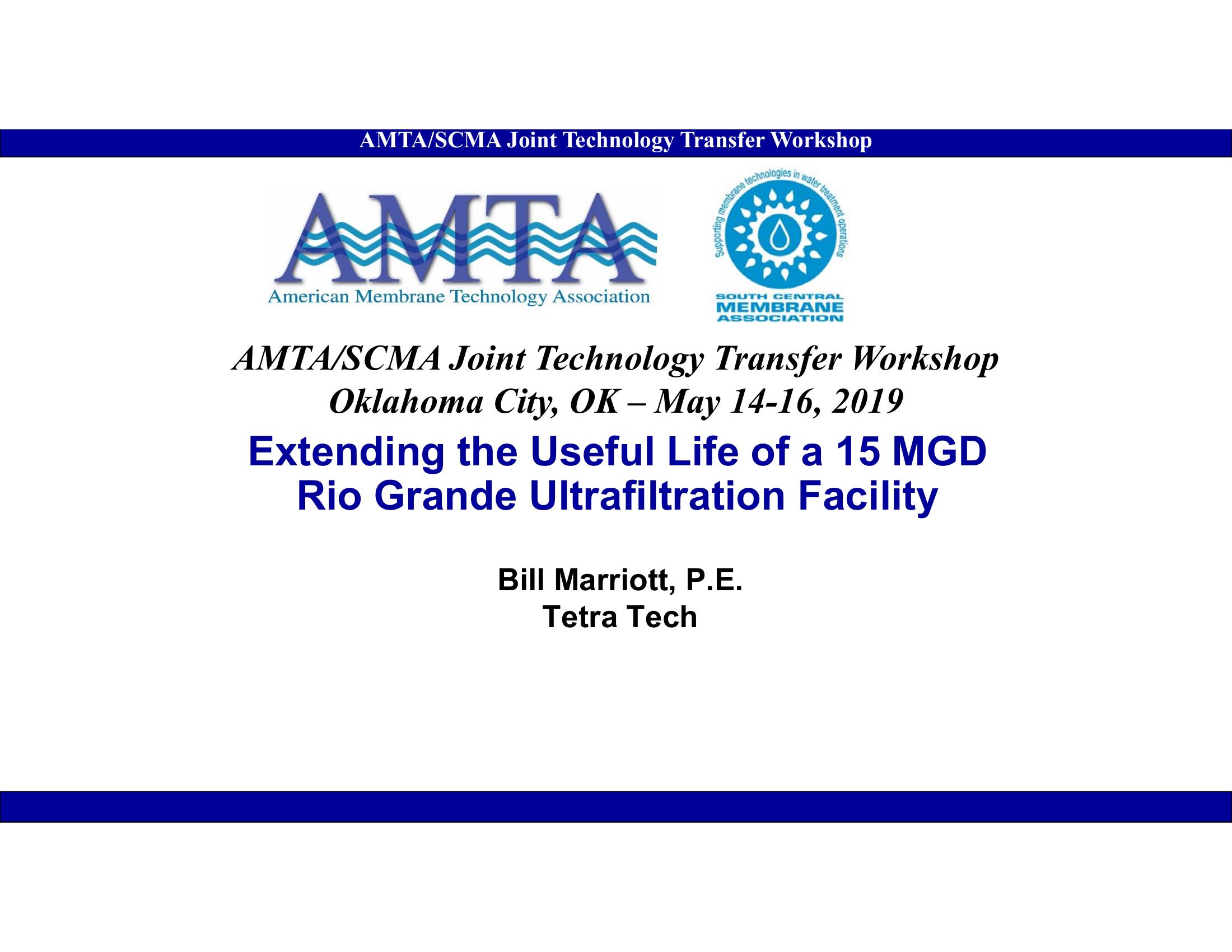 AMTA/SCMA Joint Technology Transfer Workshop

AMTA
American Membrane Technology Association

Supporting membrane technologies in water treatment operations
SOUTH CENTRAL MEMBRANE ASSOCIATION

AMTA/SCMA Joint Technology Transfer Workshop
Oklahoma City, OK – May 14-16, 2019

Extending the Useful Life of a 15 MGD Rio Grande Ultrafiltration Facility

Bill Marriott, P.E.
Tetra Tech